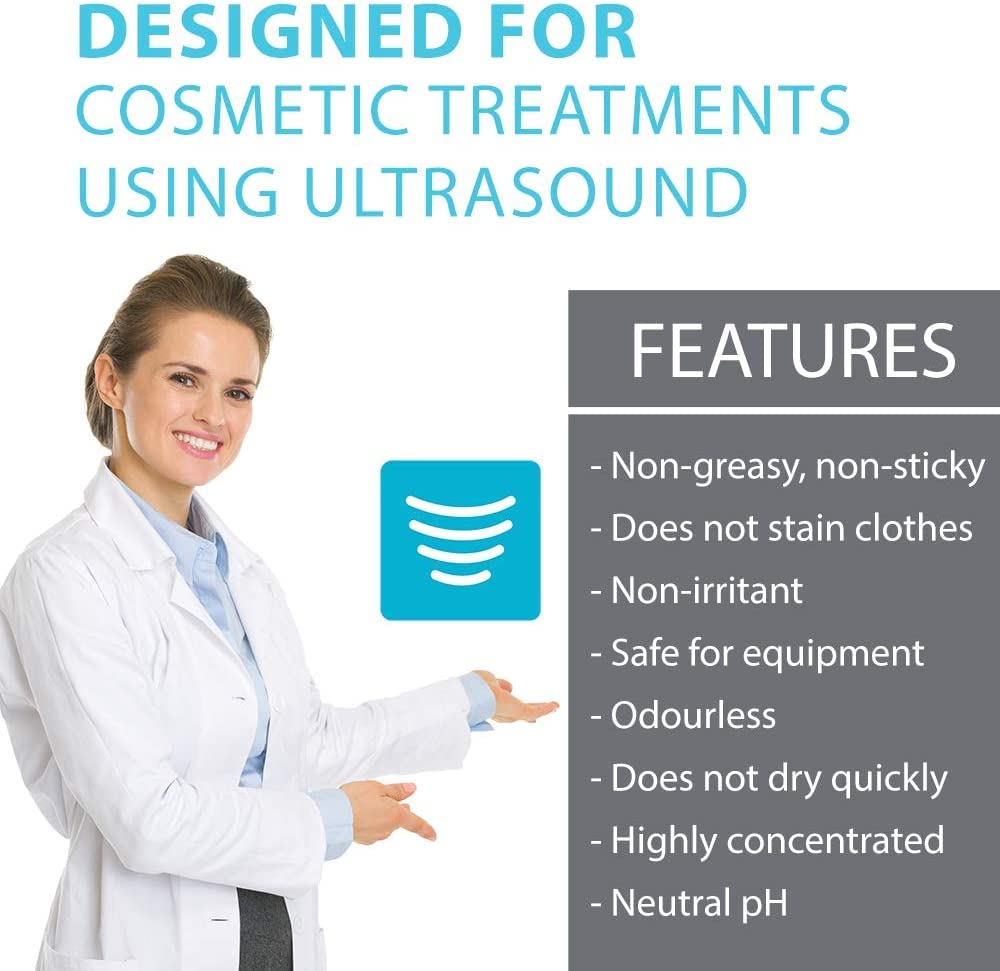 DESIGNED FOR
COSMETIC TREATMENTS
USING ULTRASOUND

FEATURES

- Non-greasy, non-sticky
- Does not stain clothes
- Non-irritant
- Safe for equipment
- Odourless
- Does not dry quickly
- Highly concentrated
- Neutral pH